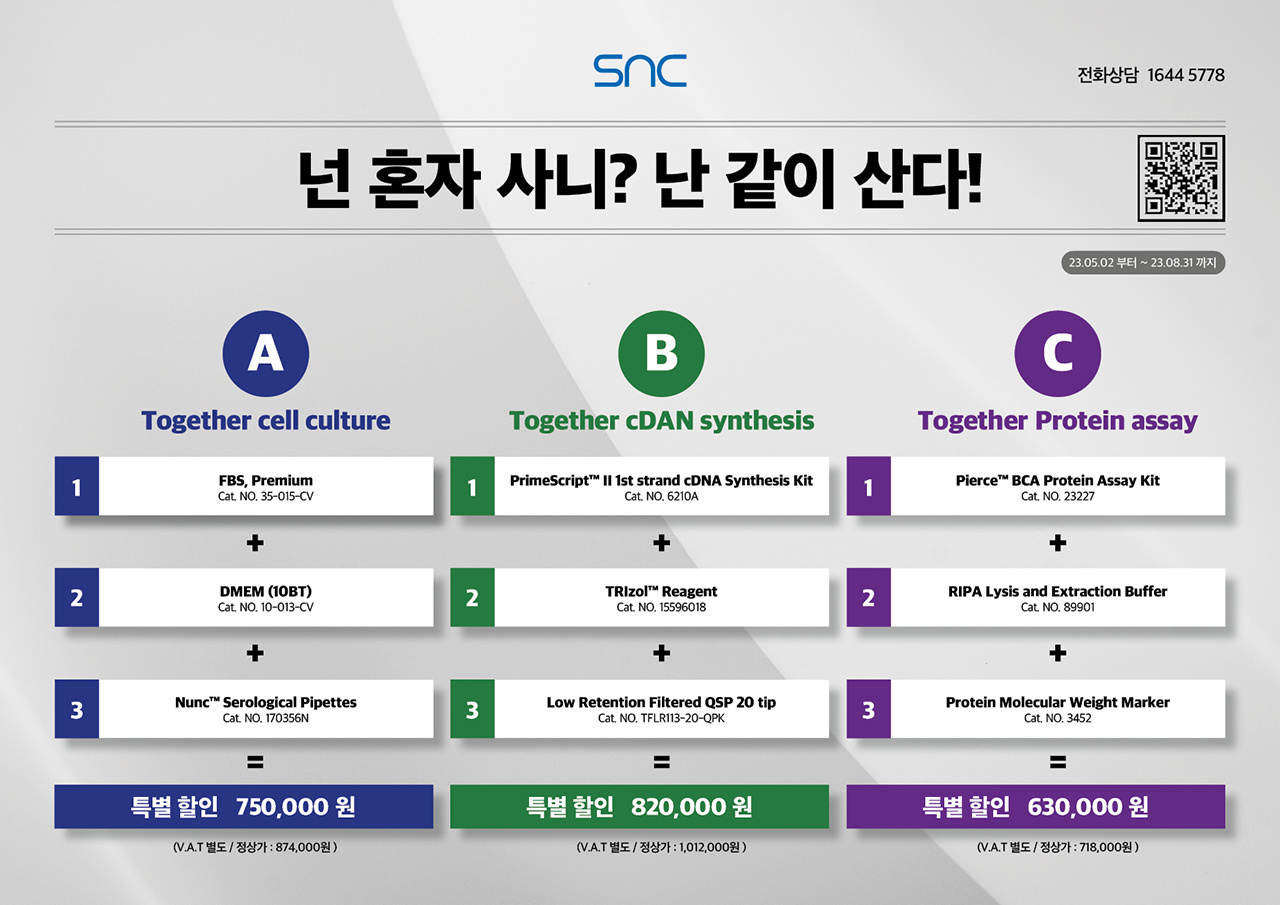 SNC

전화상담 1644 5778

넌 혼자 사니? 난 같이 산다!

23.05.02 부터 ~ 23.08.31 까지

A
Together cell culture

1 FBS, Premium
Cat. NO. 35-015-CV

+

2 DMEM (10BT)
Cat. NO. 10-013-CV

+

3 Nunc™ Serological Pipettes
Cat. NO. 170356N

=

특별 할인 750,000 원

(V.A.T 별도 / 정상가 : 874,000원 )

B
Together cDAN synthesis

1 PrimeScript™ II 1st strand cDNA Synthesis Kit
Cat. NO. 6210A

+

2 TRIzol™ Reagent
Cat. NO. 15596018

+

3 Low Retention Filtered QSP 20 tip
Cat. NO. TFLR113-20-QPK

=

특별 할인 820,000 원

(V.A.T 별도 / 정상가 : 1,012,000원 )

C
Together Protein assay

1 Pierce™ BCA Protein Assay Kit
Cat. NO. 23227

+

2 RIPA Lysis and Extraction Buffer
Cat. NO. 89901

+

3 Protein Molecular Weight Marker
Cat. NO. 3452

=

특별 할인 630,000 원

(V.A.T 별도 / 정상가 : 718,000원 )